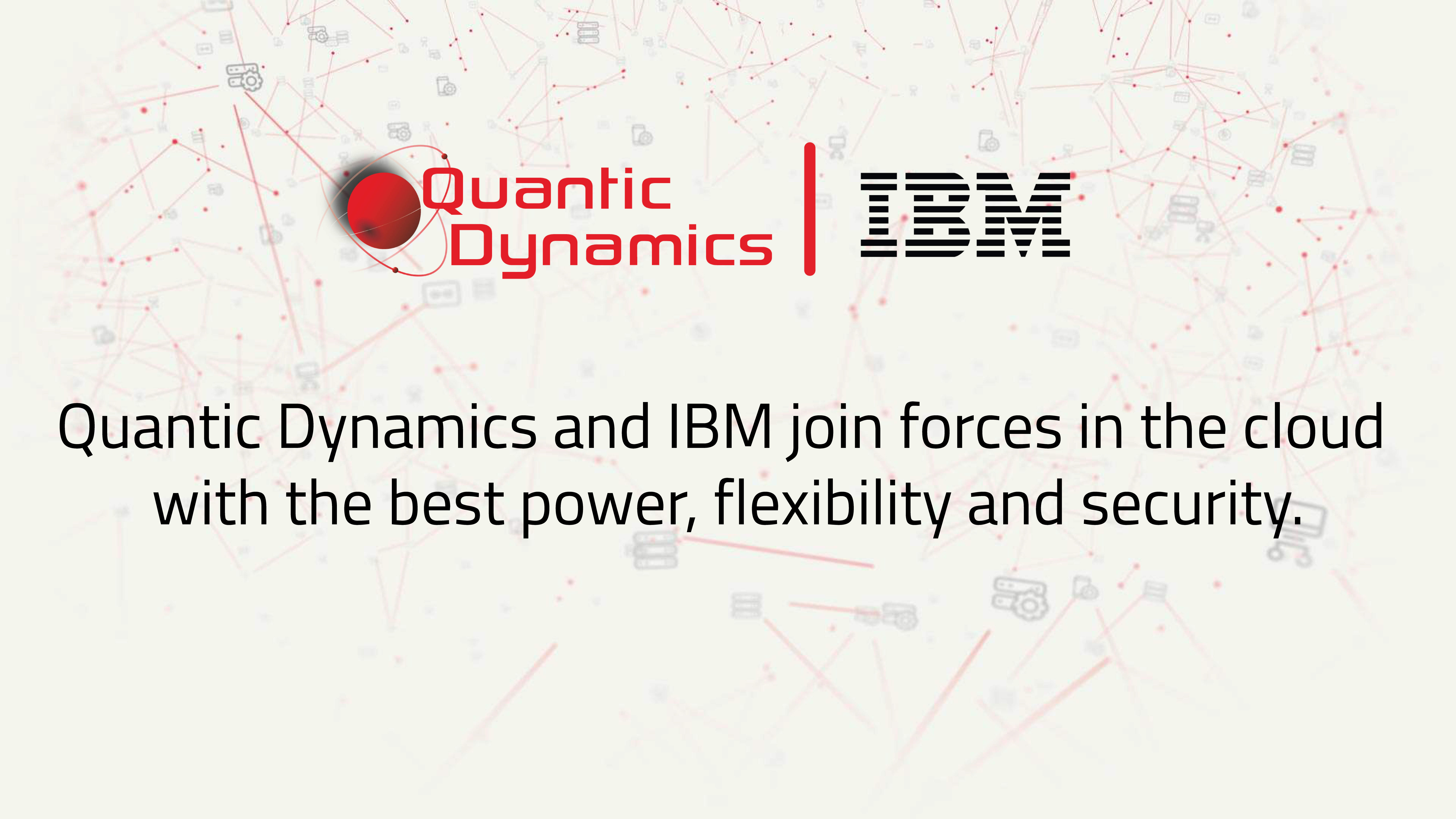 Quantic Dynamics

IBM

Quantic Dynamics and IBM join forces in the cloud with the best power, flexibility and security.